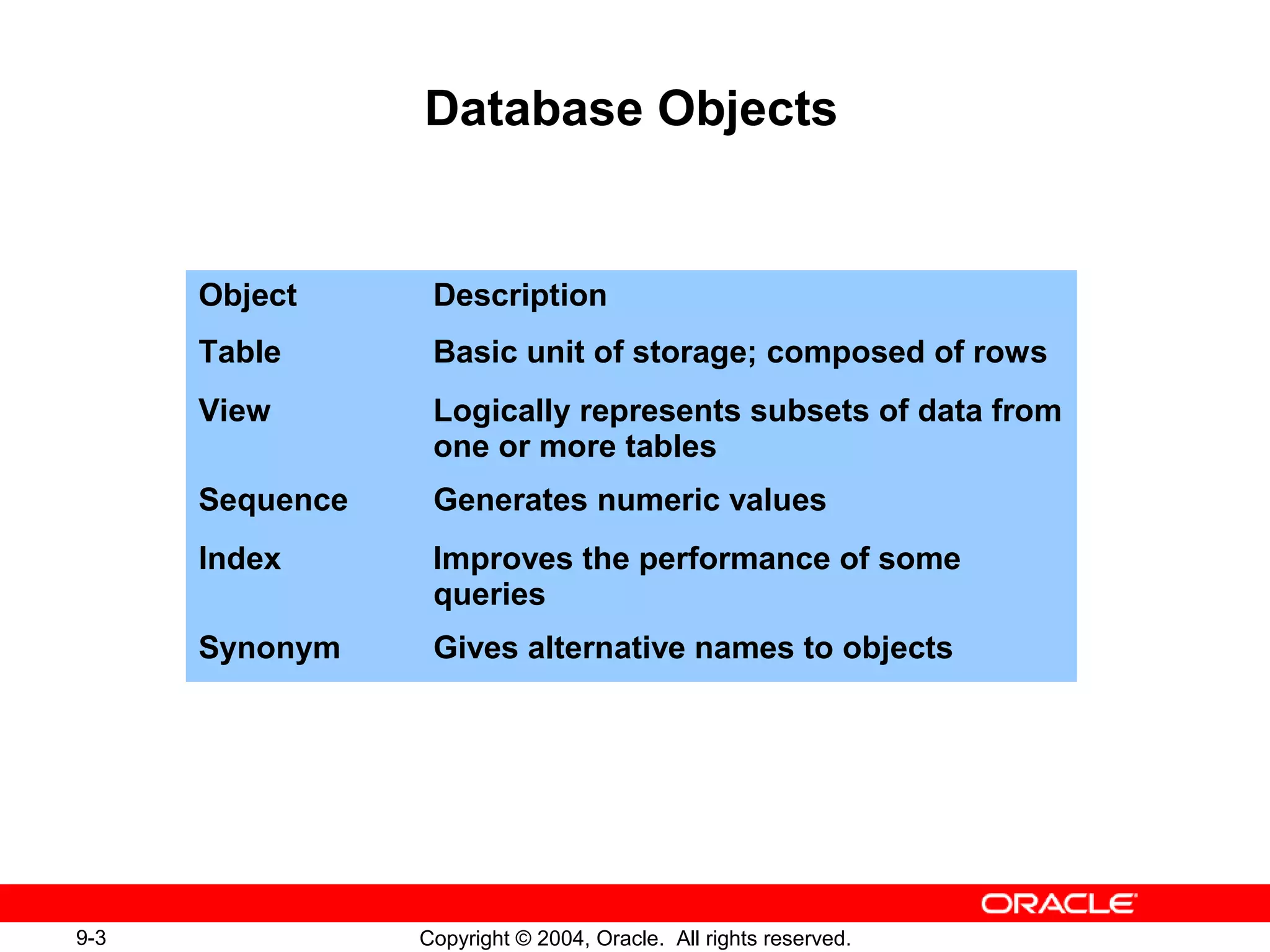 Database Objects

| Object | Description |
|---|---|
| Table | Basic unit of storage; composed of rows |
| View | Logically represents subsets of data from one or more tables |
| Sequence | Generates numeric values |
| Index | Improves the performance of some queries |
| Synonym | Gives alternative names to objects |

ORACLE

9-3

Copyright © 2004, Oracle. All rights reserved.